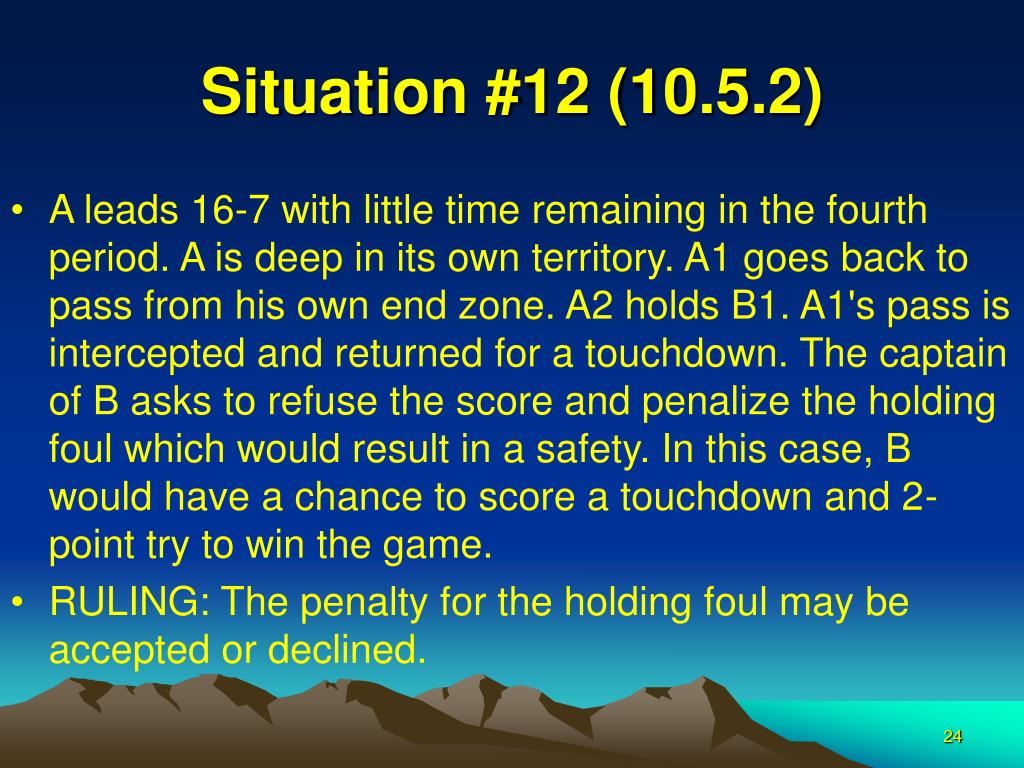 Situation #12 (10.5.2)

• A leads 16-7 with little time remaining in the fourth period. A is deep in its own territory. A1 goes back to pass from his own end zone. A2 holds B1. A1's pass is intercepted and returned for a touchdown. The captain of B asks to refuse the score and penalize the holding foul which would result in a safety. In this case, B would have a chance to score a touchdown and 2-point try to win the game.
• RULING: The penalty for the holding foul may be accepted or declined.

24